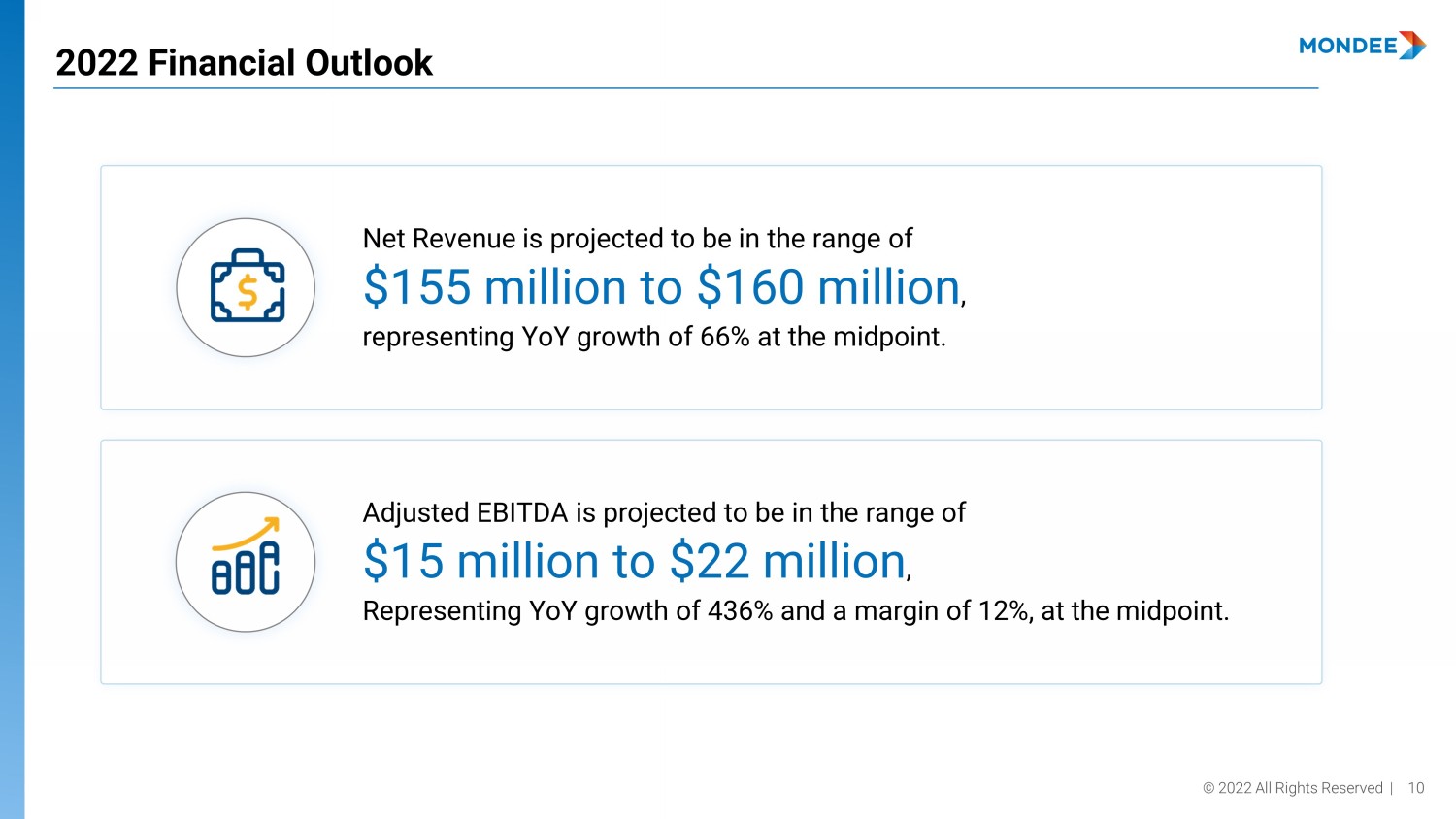 2022 Financial Outlook

MONDEE

Net Revenue is projected to be in the range of
\$155 million to \$160 million,
representing YoY growth of 66% at the midpoint.

Adjusted EBITDA is projected to be in the range of
\$15 million to \$22 million,
Representing YoY growth of 436% and a margin of 12%, at the midpoint.

© 2022 All Rights Reserved | 10